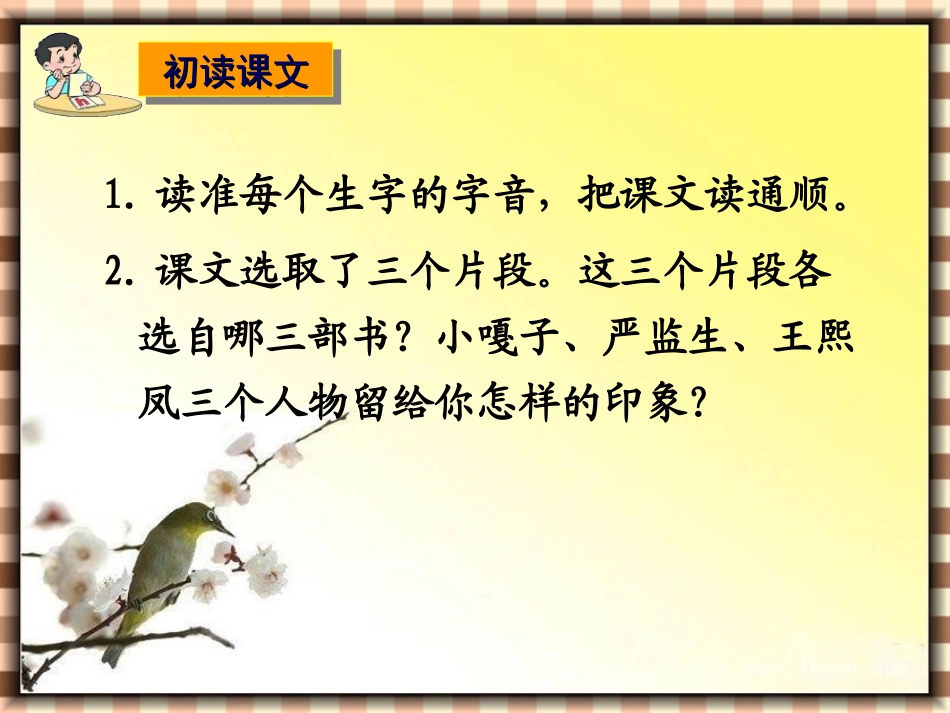 初读课文

1. 读准每个生字的字音，把课文读通顺。

2. 课文选取了三个片段。这三个片段各选自哪三部书？小嘎子、严监生、王熙凤三个人物留给你怎样的印象？